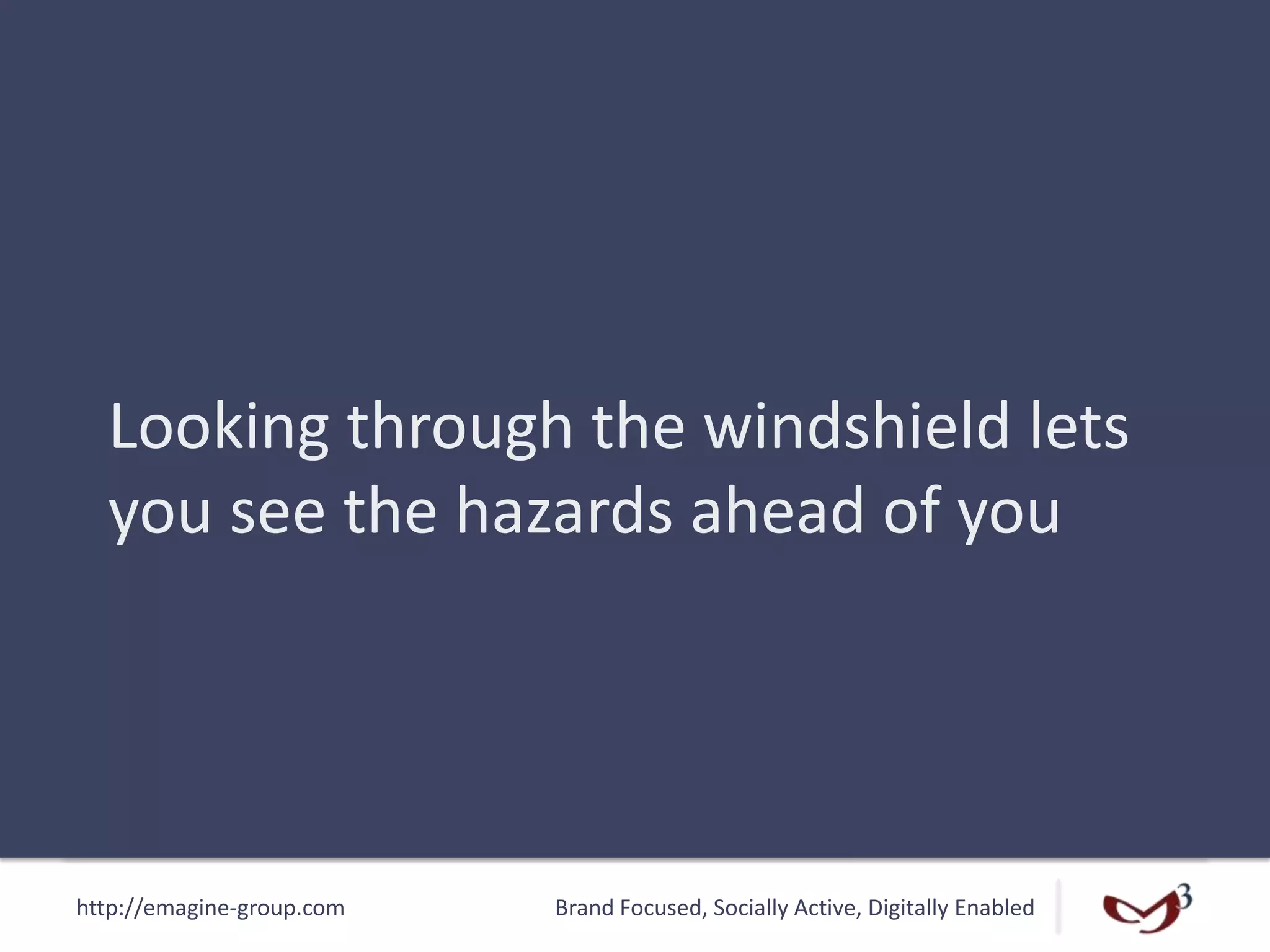 Looking through the windshield lets you see the hazards ahead of you

http://emagine-group.com

Brand Focused, Socially Active, Digitally Enabled

3